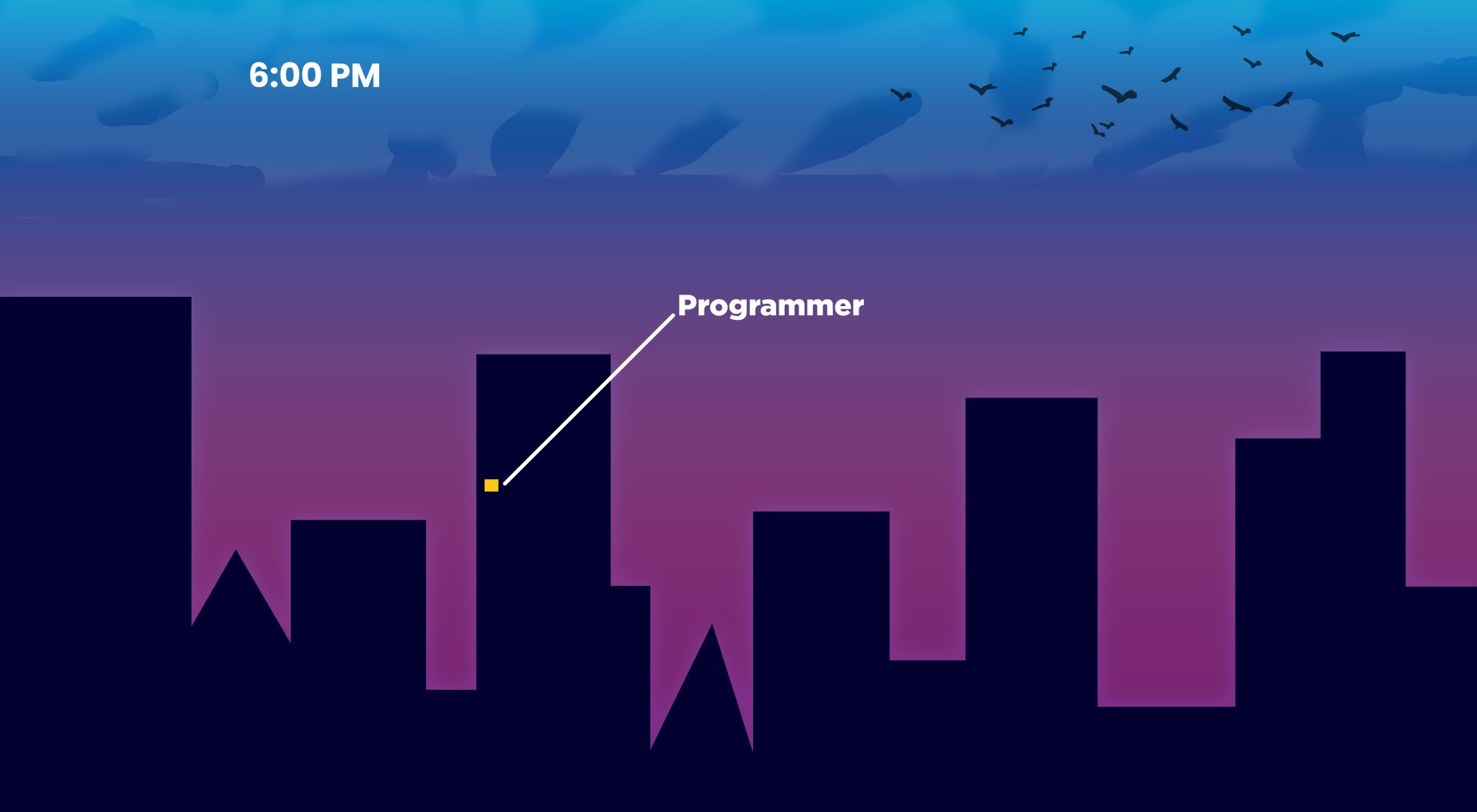 6:00 PM

Programmer